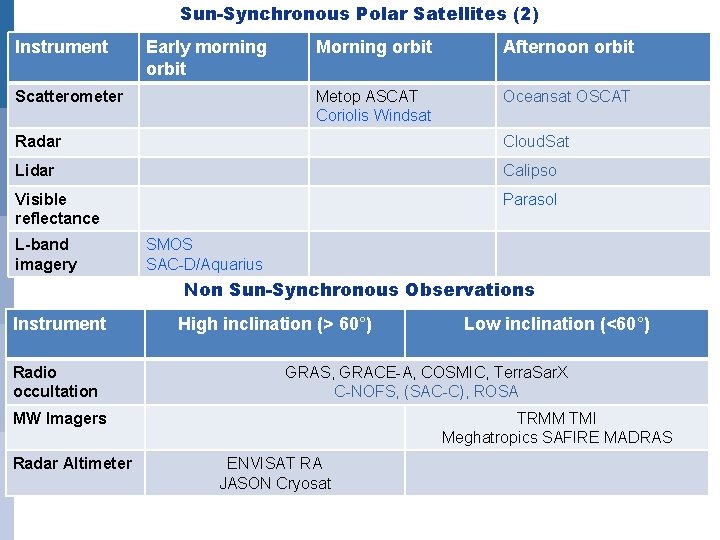 Sun-Synchronous Polar Satellites (2)

| Instrument | Early morning orbit | Morning orbit | Afternoon orbit |
|---|---|---|---|
| Scatterometer | | Metop ASCAT Coriolis Windsat | Oceansat OSCAT |
| Radar | | | CloudSat |
| Lidar | | | Calipso |
| Visible reflectance | | | Parasol |
| L-band imagery | SMOS SAC-D/Aquarius | | |

Non Sun-Synchronous Observations

| Instrument | High inclination (> 60°) | Low inclination (<60°) |
|---|---|---|
| Radio occultation | GRAS, GRACE-A, COSMIC, TerraSarX C-NOFS, (SAC-C), ROSA | |
| MW Imagers | | TRMM TMI Meghatropics SAFIRE MADRAS |
| Radar Altimeter | ENVISAT RA JASON Cryosat | |